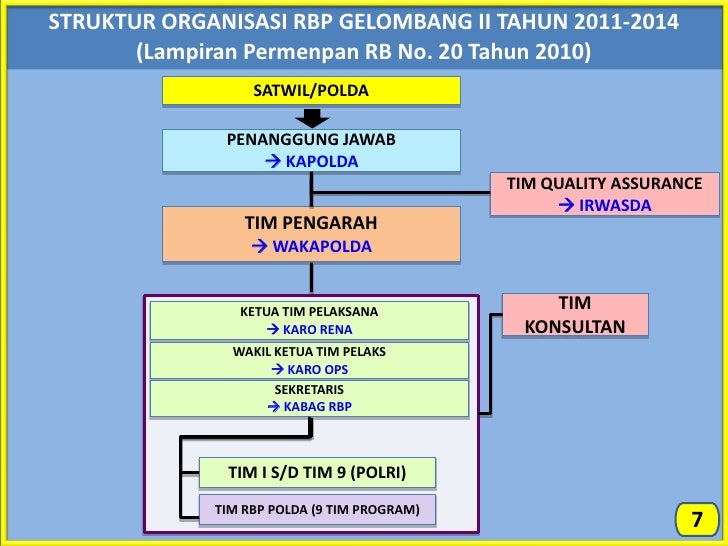 STRUKTUR ORGANISASI RBP GELOMBANG II TAHUN 2011-2014
(Lampiran Permenpan RB No. 20 Tahun 2010)

SATWIL/POLDA

PENANGGUNG JAWAB
→ KAPOLDA

TIM QUALITY ASSURANCE
→ IRWASDA

TIM PENGARAH
→ WAKAPOLDA

KETUA TIM PELAKSANA
→ KARO RENA

WAKIL KETUA TIM PELAKS
→ KARO OPS

SEKRETARIS
→ KABAG RBP

TIM KONSULTAN

TIM I S/D TIM 9 (POLRI)

TIM RBP POLDA (9 TIM PROGRAM)

7